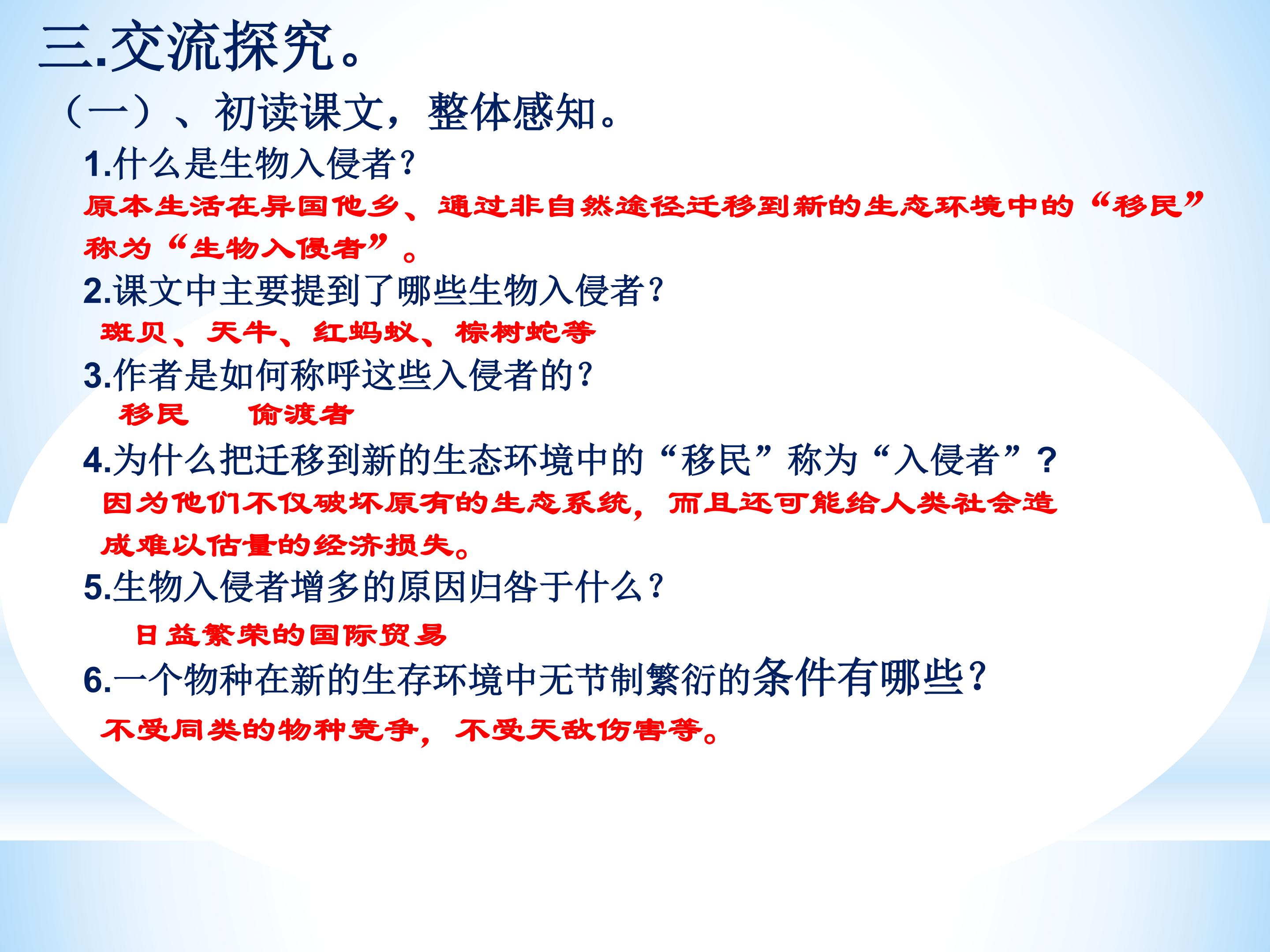 三.交流探究。

（一）、初读课文，整体感知。

1.什么是生物入侵者？

原本生活在异国他乡、通过非自然途径迁移到新的生态环境中的“移民”称为“生物入侵者”。

2.课文中主要提到了哪些生物入侵者？

斑贝、天牛、红蚂蚁、棕树蛇等

3.作者是如何称呼这些入侵者的？

移民 偷渡者

4.为什么把迁移到新的生态环境中的“移民”称为“入侵者”？

因为他们不仅破坏原有的生态系统，而且还可能给人类社会造成难以估量的经济损失。

5.生物入侵者增多的原因归咎于什么？

日益繁荣的国际贸易

6.一个物种在新的生存环境中无节制繁衍的条件有哪些？

不受同类的物种竞争，不受天敌伤害等。